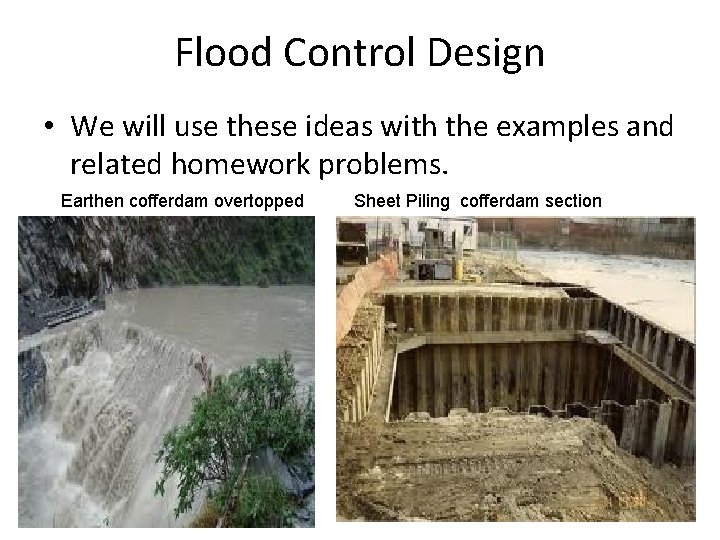 Flood Control Design

• We will use these ideas with the examples and related homework problems.

Earthen cofferdam overtopped

Sheet Piling cofferdam section